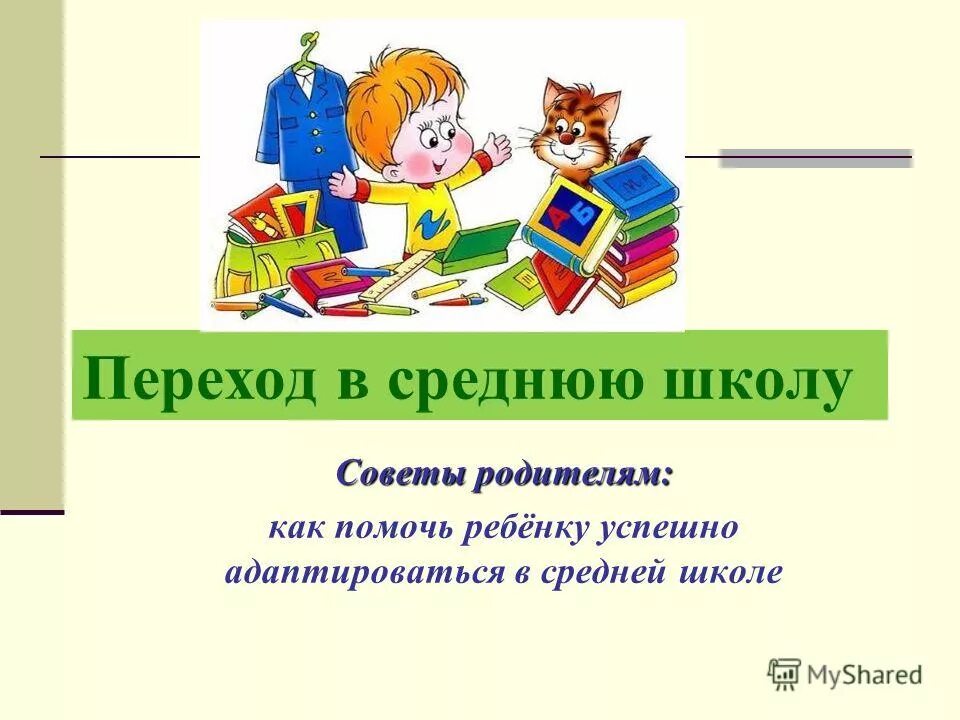 А Б

Переход в среднюю школу

Советы родителям:

как помочь ребёнку успешно адаптироваться в средней школе

MyShared